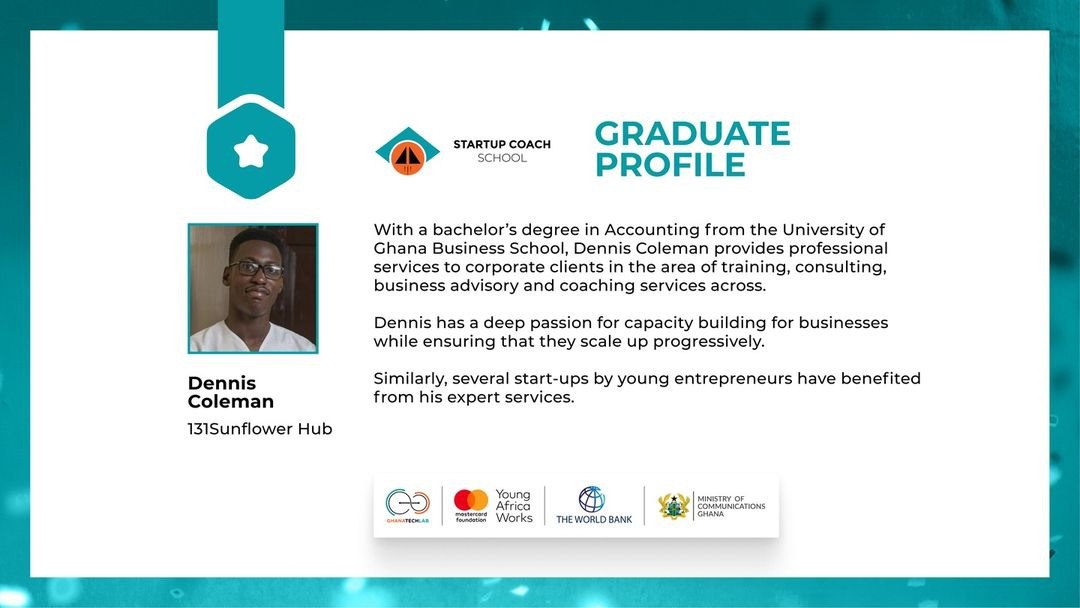 STARTUP COACH
SCHOOL

GRADUATE PROFILE

With a bachelor's degree in Accounting from the University of Ghana Business School, Dennis Coleman provides professional services to corporate clients in the area of training, consulting, business advisory and coaching services across.

Dennis has a deep passion for capacity building for businesses while ensuring that they scale up progressively.

Similarly, several start-ups by young entrepreneurs have benefited from his expert services.

Dennis Coleman
131Sunflower Hub

GHANATECHLAB

mastercard foundation

Young Africa Works

THE WORLD BANK

MINISTRY OF COMMUNICATIONS GHANA